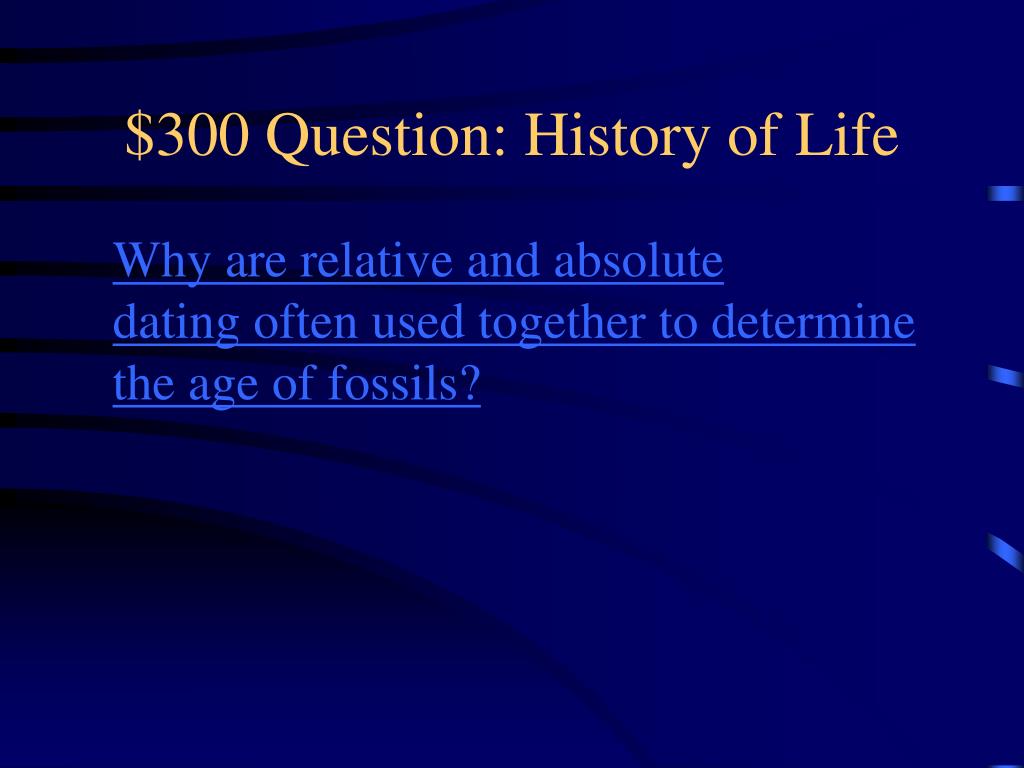 \$300 Question: History of Life

Why are relative and absolute dating often used together to determine the age of fossils?